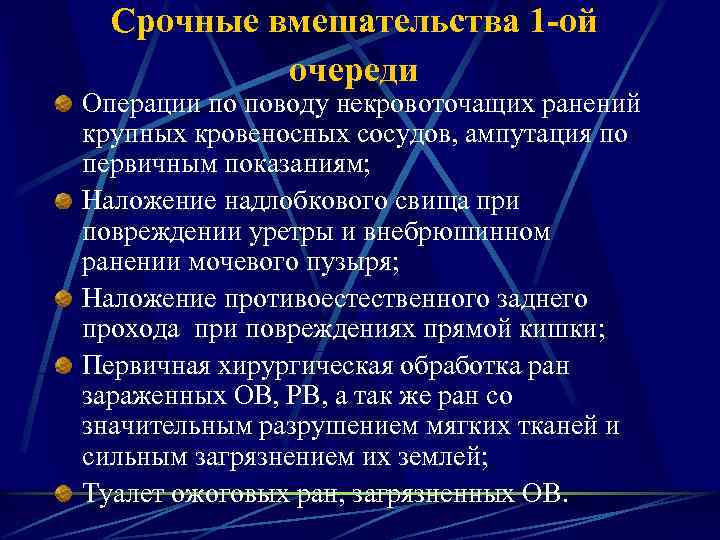 Срочные вмешательства 1-ой очереди

Операции по поводу некровоточащих ранений крупных кровеносных сосудов, ампутация по первичным показаниям;

Наложение надлобкового свища при повреждении уретры и внебрюшинном ранении мочевого пузыря;

Наложение противоестественного заднего прохода при повреждениях прямой кишки;

Первичная хирургическая обработка ран зараженных ОВ, РВ, а так же ран со значительным разрушением мягких тканей и сильным загрязнением их землей;

Туалет ожоговых ран, загрязненных ОВ.